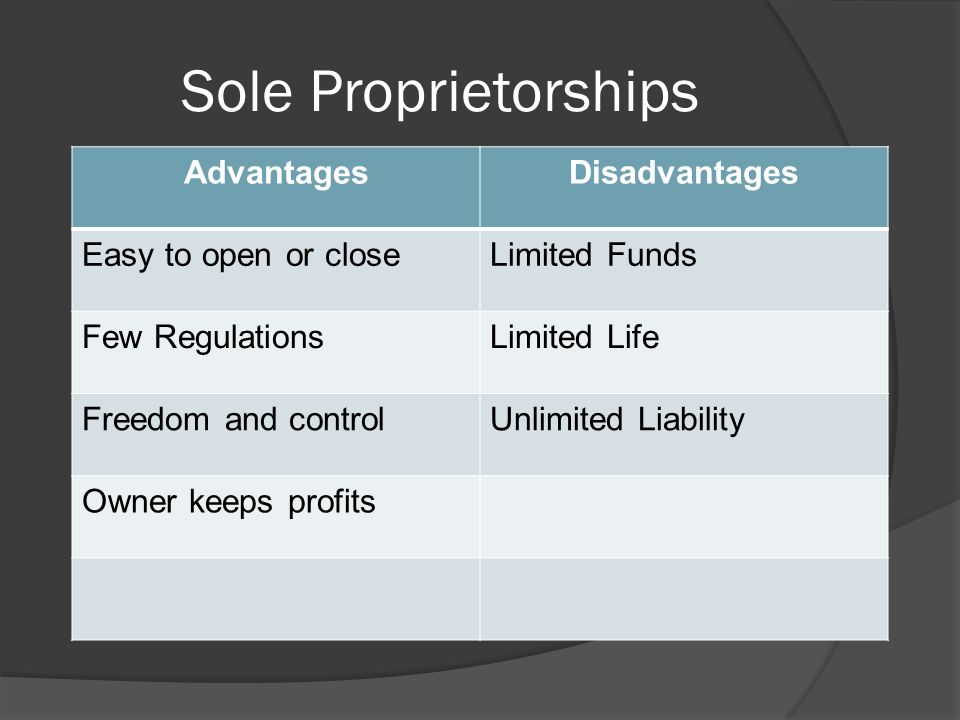 Sole Proprietorships

| Advantages | Disadvantages |
|---|---|
| Easy to open or close | Limited Funds |
| Few Regulations | Limited Life |
| Freedom and control | Unlimited Liability |
| Owner keeps profits | |
| | |